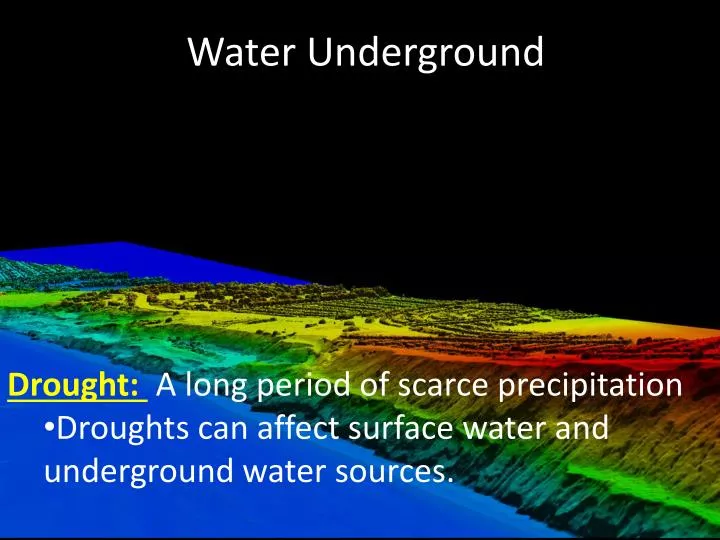 Water Underground

Drought: A long period of scarce precipitation

•Droughts can affect surface water and underground water sources.